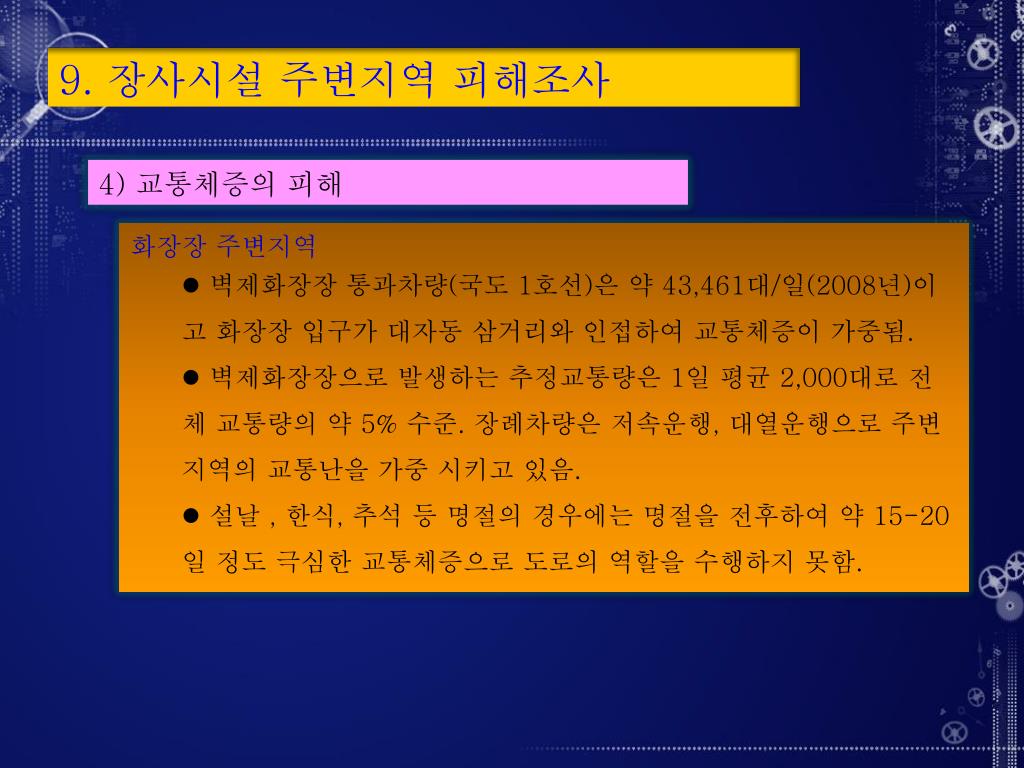 9. 장사시설 주변지역 피해조사

4) 교통체증의 피해

화장장 주변지역

● 벽제화장장 통과차량(국도 1호선)은 약 43,461대/일(2008년)이고 화장장 입구가 대자동 삼거리와 인접하여 교통체증이 가중됨.

● 벽제화장장으로 발생하는 추정교통량은 1일 평균 2,000대로 전체 교통량의 약 5% 수준. 장례차량은 저속운행, 대열운행으로 주변지역의 교통난을 가중 시키고 있음.

● 설날 , 한식, 추석 등 명절의 경우에는 명절을 전후하여 약 15-20일 정도 극심한 교통체증으로 도로의 역할을 수행하지 못함.